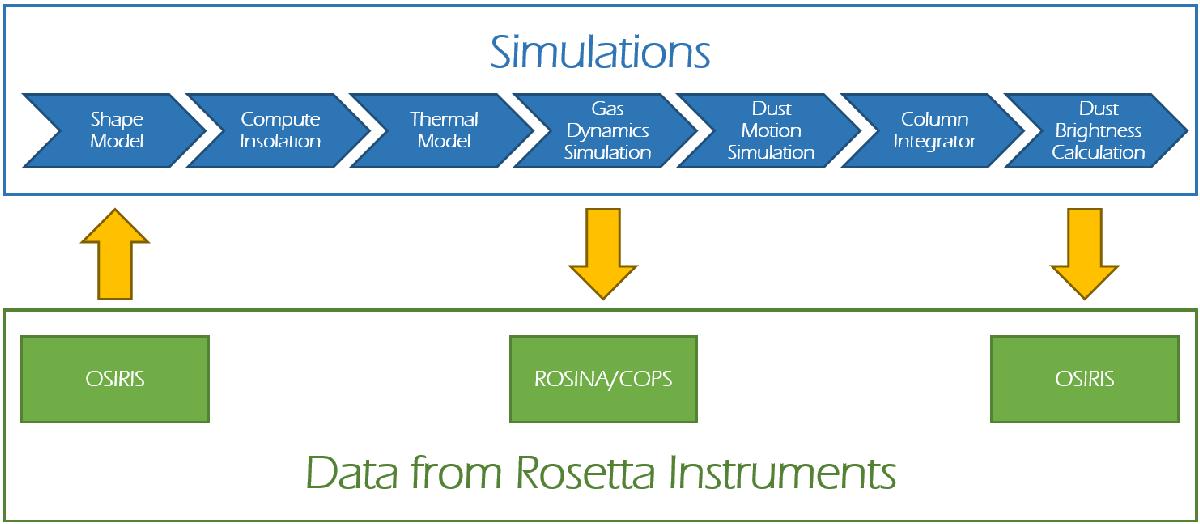 Simulations

Shape Model

Compute Insolation

Thermal Model

Gas Dynamics Simulation

Dust Motion Simulation

Column Integrator

Dust Brightness Calculation

OSIRIS

ROSINA/COPS

OSIRIS

Data from Rosetta Instruments